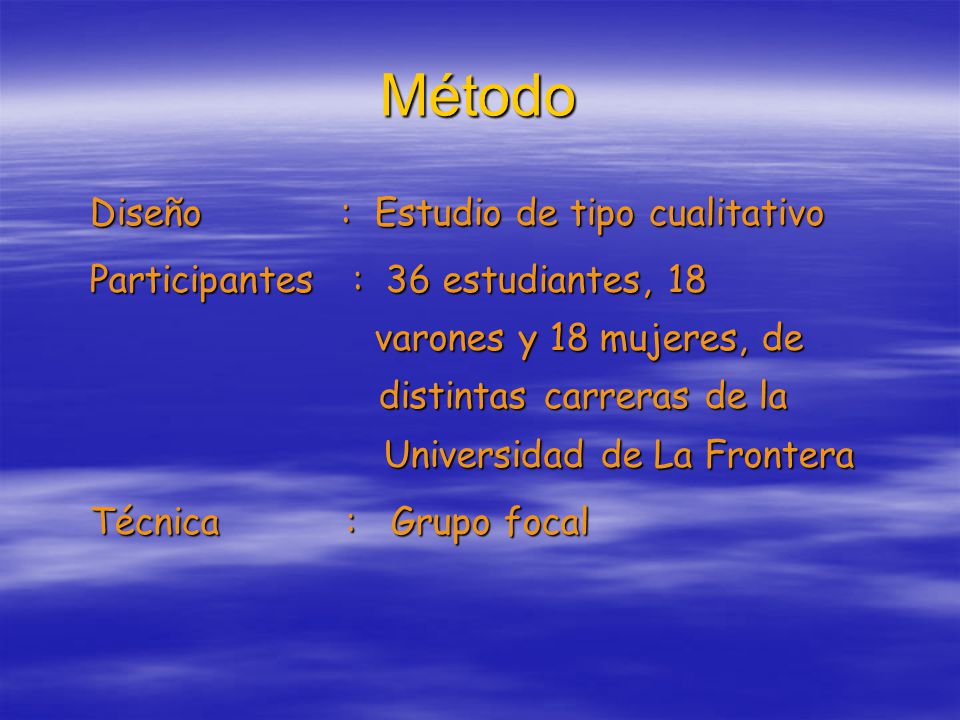 Método

Diseño : Estudio de tipo cualitativo

Participantes : 36 estudiantes, 18 varones y 18 mujeres, de distintas carreras de la Universidad de La Frontera

Técnica : Grupo focal